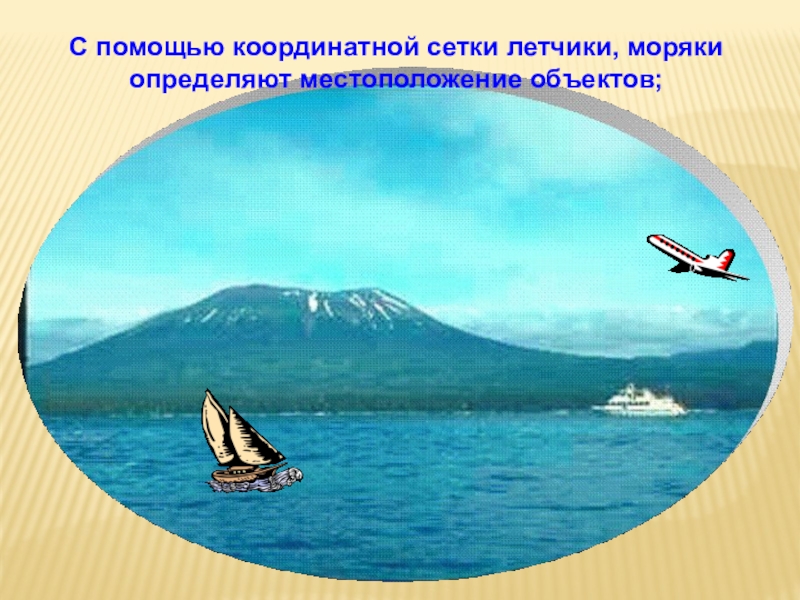 С помощью координатной сетки летчики, моряки определяют местоположение объектов;